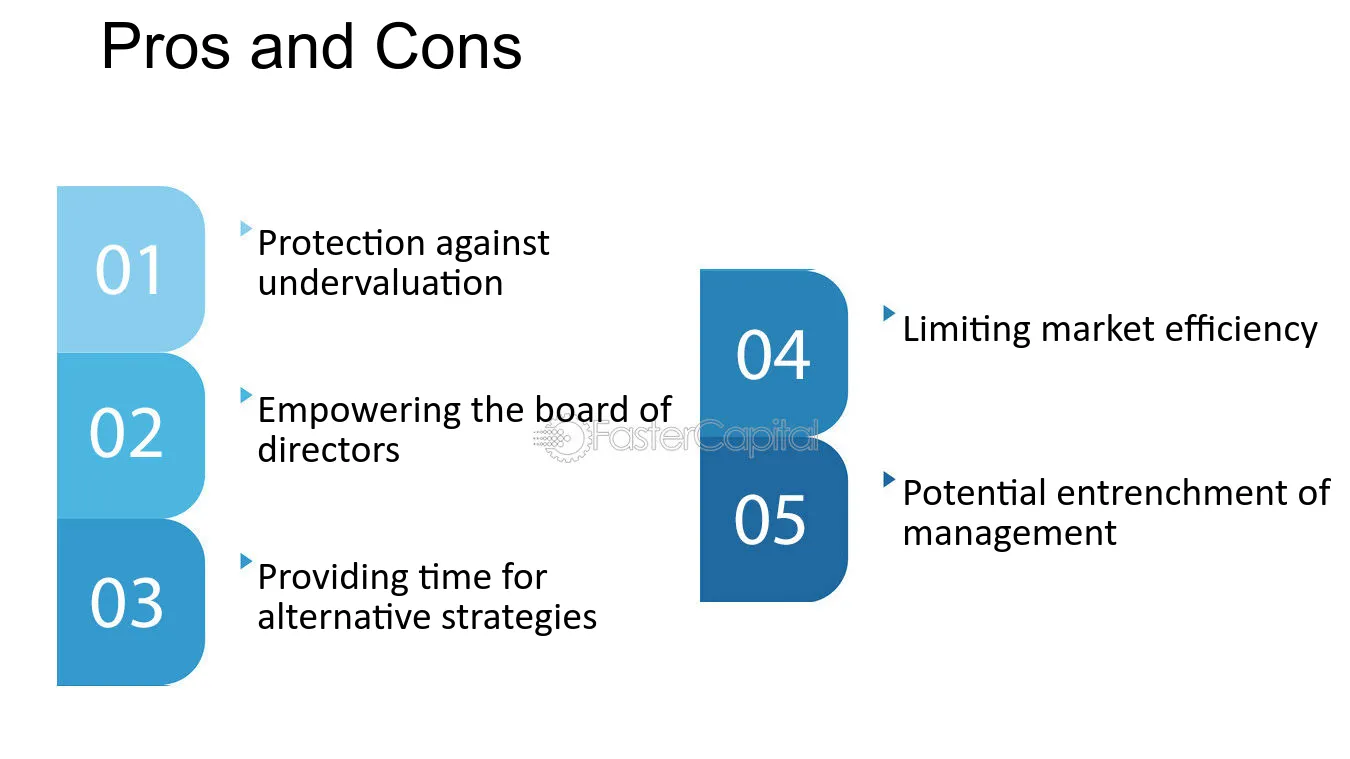 Pros and Cons

01

Protection against undervaluation

02

Empowering the board of directors

03

Providing time for alternative strategies

04

Limiting market efficiency

05

Potential entrenchment of management

FasterCapital